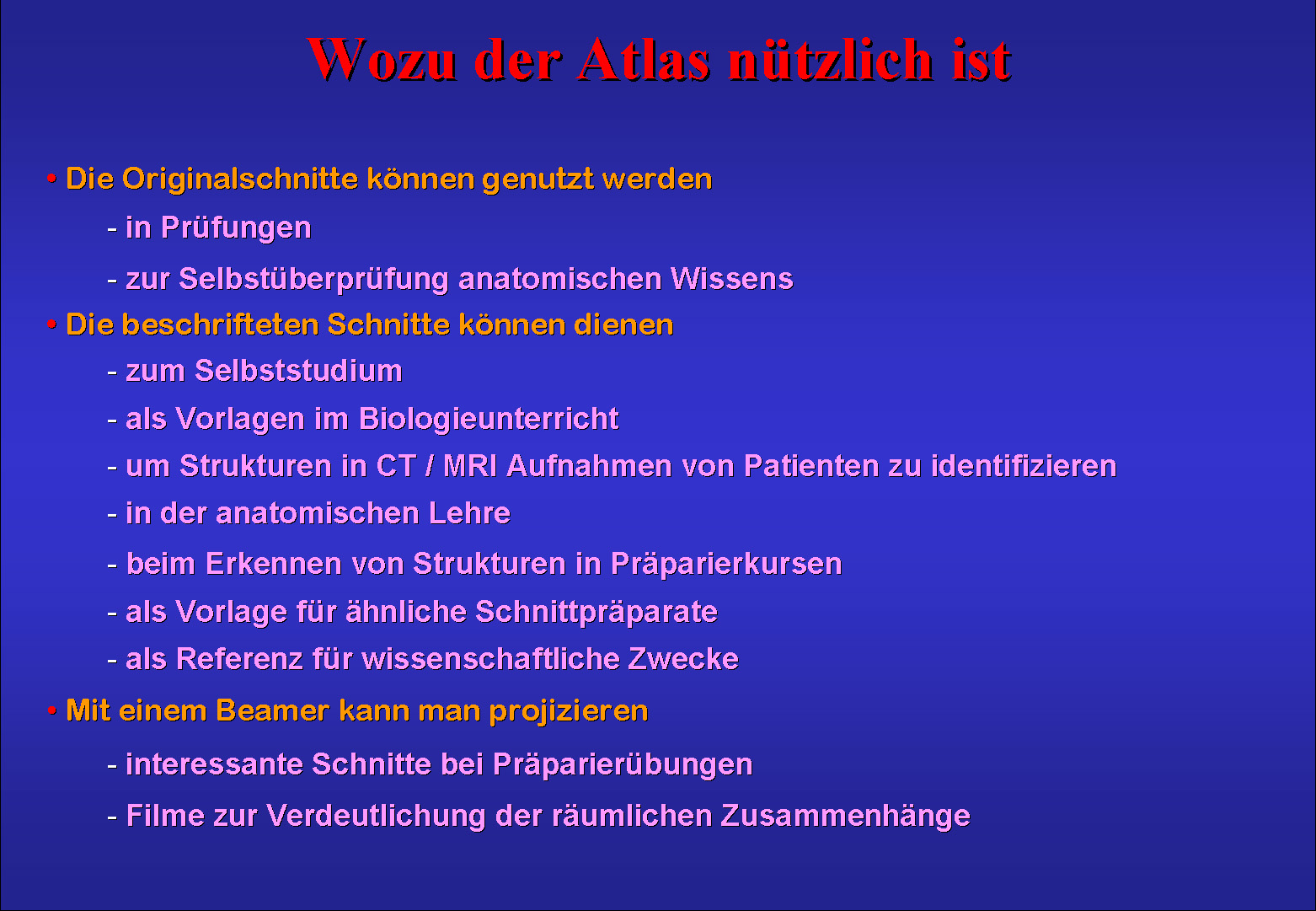 Wozu der Atlas nützlich ist

• Die Originalschnitte können genutzt werden

- in Prüfungen

- zur Selbstüberprüfung anatomischen Wissens

• Die beschrifteten Schnitte können dienen

- zum Selbststudium

- als Vorlagen im Biologieunterricht

- um Strukturen in CT / MRI Aufnahmen von Patienten zu identifizieren

- in der anatomischen Lehre

- beim Erkennen von Strukturen in Präparierkursen

- als Vorlage für ähnliche Schnittpräparate

- als Referenz für wissenschaftliche Zwecke

• Mit einem Beamer kann man projizieren

- interessante Schnitte bei Präparierübungen

- Filme zur Verdeutlichung der räumlichen Zusammenhänge